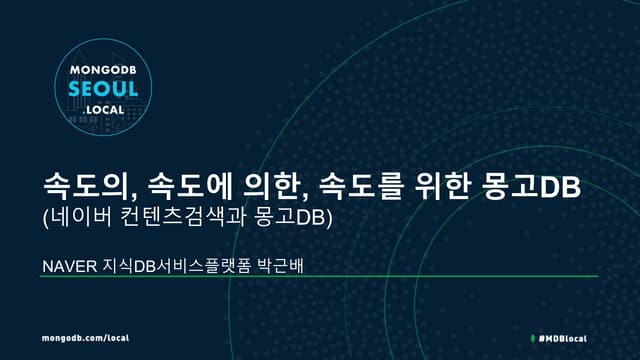 MONGODB
SEOUL
.LOCAL

속도의, 속도에 의한, 속도를 위한 몽고DB
(네이버 컨텐츠검색과 몽고DB)

NAVER 지식DB서비스플랫폼 박근배

mongodb.com/local

#MDBlocal